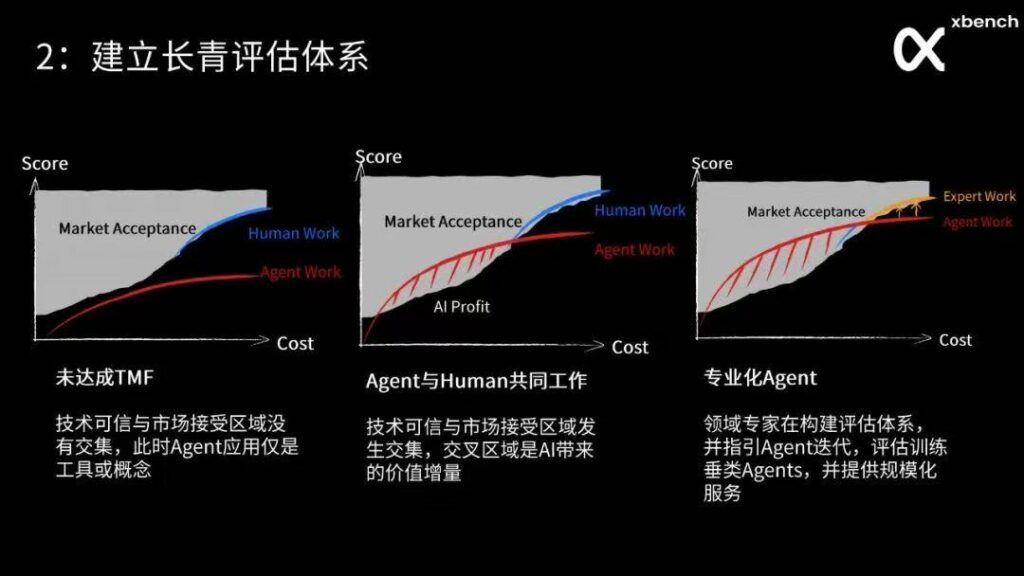 2：建立长青评估体系

xbench

Score

Market Acceptance

Human Work

Agent Work

Cost

未达成TMF

技术可信与市场接受区域没有交集，此时Agent应用仅是工具或概念

Score

Market Acceptance

Human Work

Agent Work

AI Profit

Cost

Agent与Human共同工作

技术可信与市场接受区域发生交集，交叉区域是AI带来的价值增量

Score

Market Acceptance

Expert Work

Agent Work

Cost

专业化Agent

领域专家在构建评估体系，并指引Agent迭代，评估训练垂类Agents，并提供规模化服务